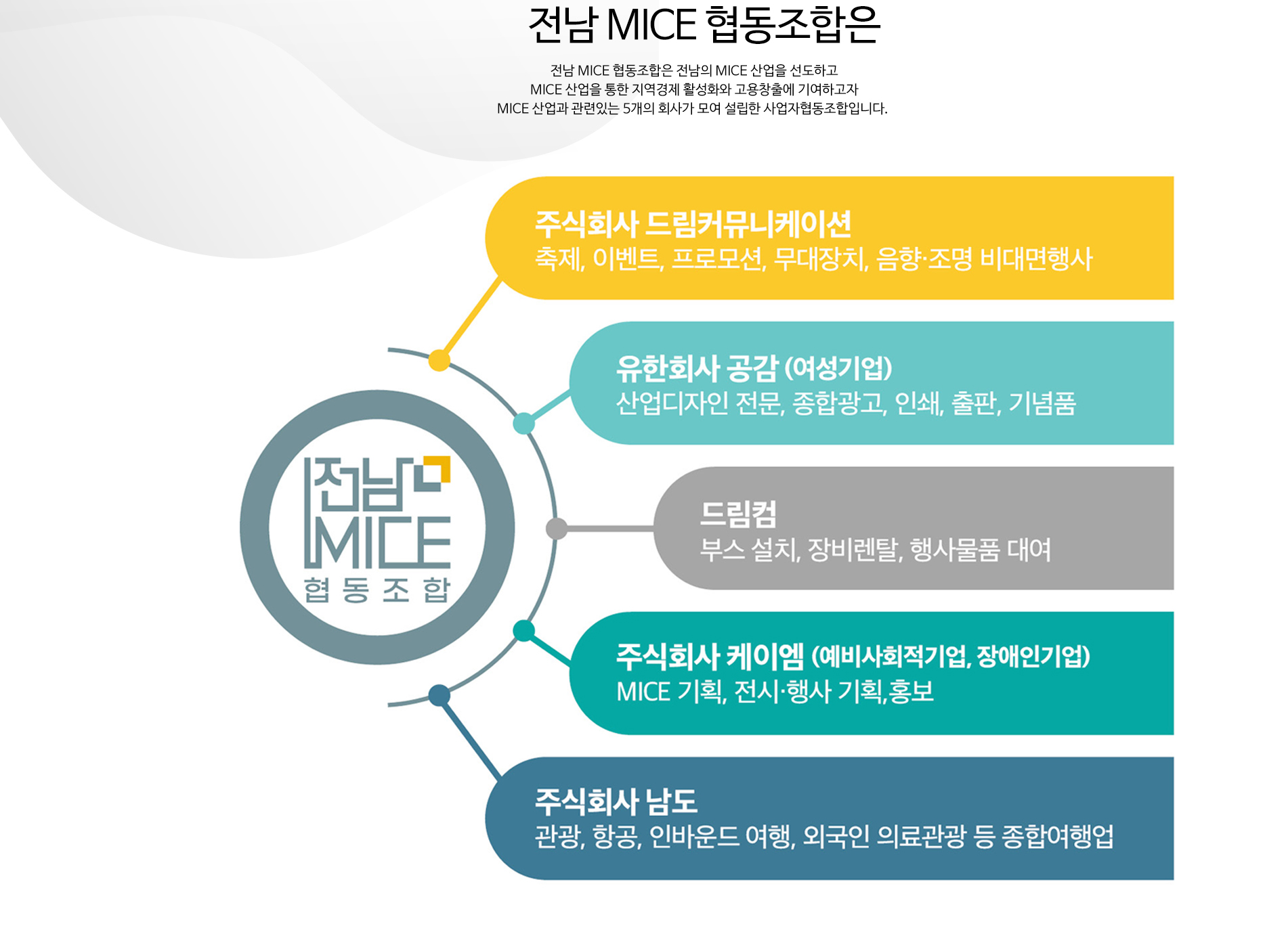 전남 MICE 협동조합은

전남 MICE 협동조합은 전남의 MICE 산업을 선도하고
MICE 산업을 통한 지역경제 활성화와 고용창출에 기여하고자
MICE 산업과 관련있는 5개의 회사가 모여 설립한 사업자협동조합입니다.

전남 MICE 협동조합

주식회사 드림커뮤니케이션
축제, 이벤트, 프로모션, 무대장치, 음향·조명 비대면행사

유한회사 공감 (여성기업)
산업디자인 전문, 종합광고, 인쇄, 출판, 기념품

드림컴
부스 설치, 장비렌탈, 행사물품 대여

주식회사 케이엠 (예비사회적기업, 장애인기업)
MICE 기획, 전시·행사 기획,홍보

주식회사 남도
관광, 항공, 인바운드 여행, 외국인 의료관광 등 종합여행업